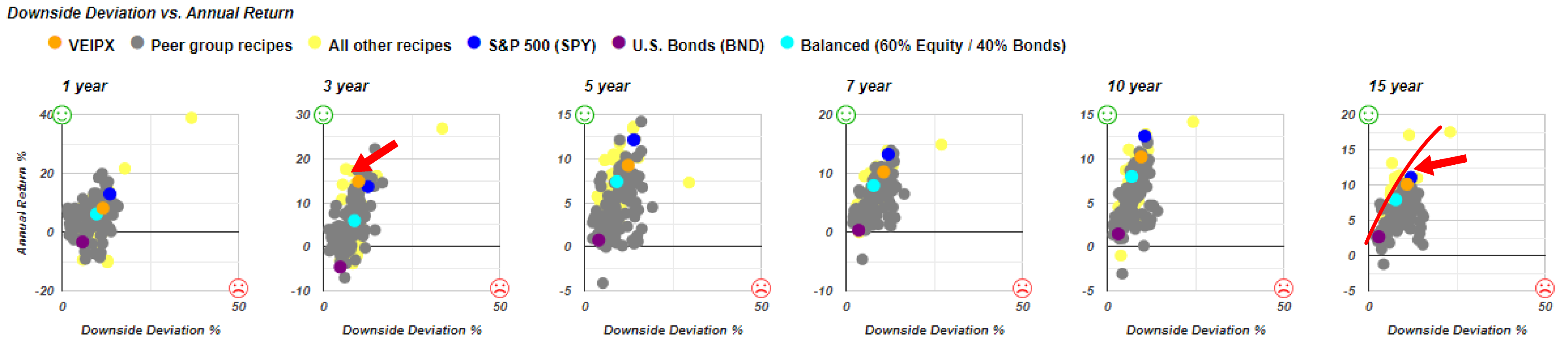 Downside Deviation vs. Annual Return

VEIPX Peer group recipes All other recipes S&P 500 (SPY) U.S. Bonds (BND) Balanced (60% Equity / 40% Bonds)

1 year

Annual Return %

40
20
0
-20
0
50

Downside Deviation %

3 year

30
20
10
0
-10
0
50

Downside Deviation %

5 year

15
10
5
0
-5
0
50

Downside Deviation %

7 year

20
10
0
-10
0
50

Downside Deviation %

10 year

15
10
5
0
-5
0
50

Downside Deviation %

15 year

20
15
10
5
0
-5
0
50

Downside Deviation %